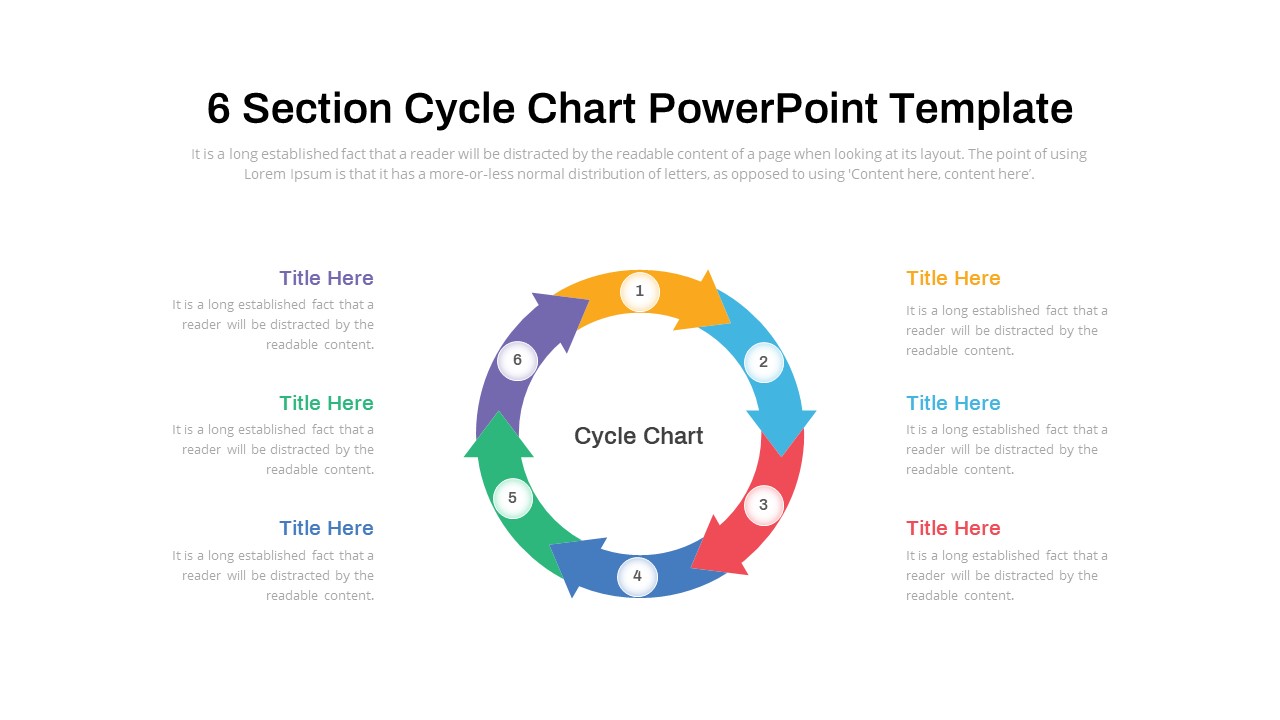 6 Section Cycle Chart PowerPoint Template

It is a long established fact that a reader will be distracted by the readable content of a page when looking at its layout. The point of using Lorem Ipsum is that it has a more-or-less normal distribution of letters, as opposed to using 'Content here, content here'.

Title Here

It is a long established fact that a reader will be distracted by the readable content.

Title Here

It is a long established fact that a reader will be distracted by the readable content.

Title Here

It is a long established fact that a reader will be distracted by the readable content.

1

2

3

4

5

6

Cycle Chart

Title Here

It is a long established fact that a reader will be distracted by the readable content.

Title Here

It is a long established fact that a reader will be distracted by the readable content.

Title Here

It is a long established fact that a reader will be distracted by the readable content.